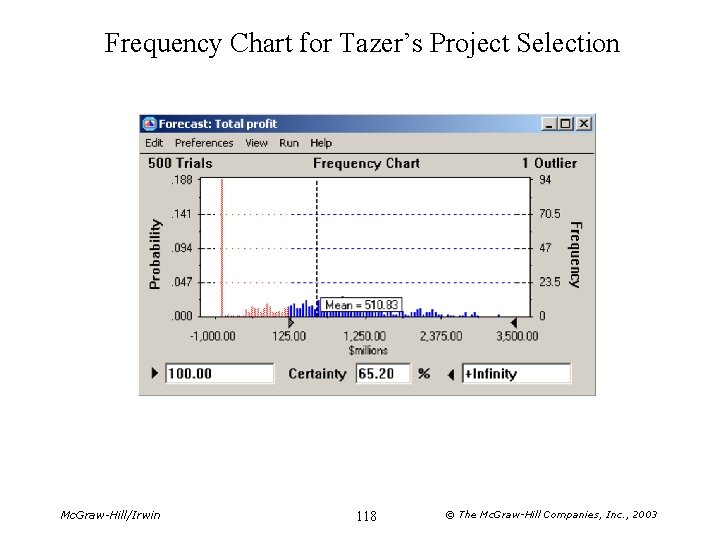 Frequency Chart for Tazer's Project Selection

Forecast: Total profit

Edit Preferences View Run Help

500 Trials Frequency Chart 1 Outlier

Probability

.188
.141
.094
.047
.000

Frequency

94
70.5
47
23.5
0

Mean = 510.83

-1,000.00 125.00 1,250.00 2,375.00 3,500.00
$millions

100.00 Certainty 65.20 % +Infinity

McGraw-Hill/Irwin 118 © The McGraw-Hill Companies, Inc., 2003